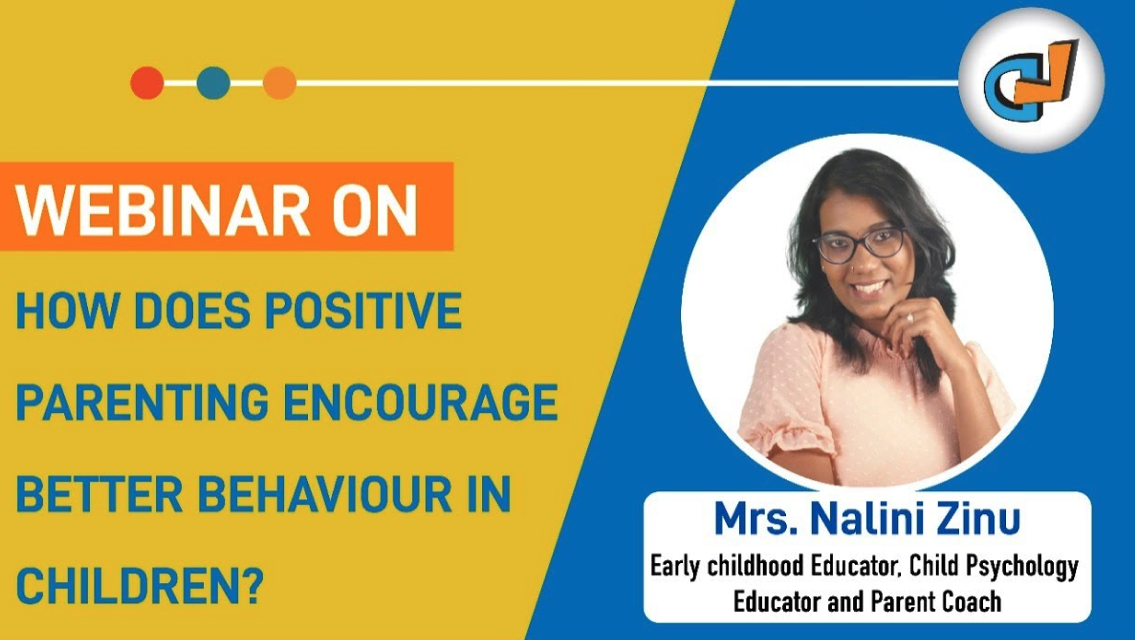 WEBINAR ON

HOW DOES POSITIVE PARENTING ENCOURAGE BETTER BEHAVIOUR IN CHILDREN?

Mrs. Nalini Zinu

Early childhood Educator, Child Psychology Educator and Parent Coach